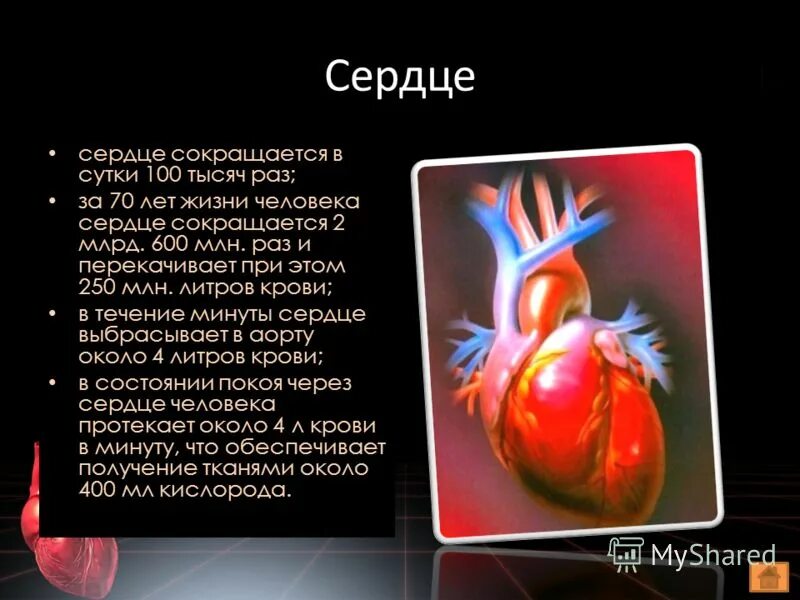 Сердце

• сердце сокращается в сутки 100 тысяч раз;
• за 70 лет жизни человека сердце сокращается 2 млрд. 600 млн. раз и перекачивает при этом 250 млн. литров крови;
• в течение минуты сердце выбрасывает в аорту около 4 литров крови;
• в состоянии покоя через сердце человека протекает около 4 л крови в минуту, что обеспечивает получение тканями около 400 мл кислорода.

MyShared